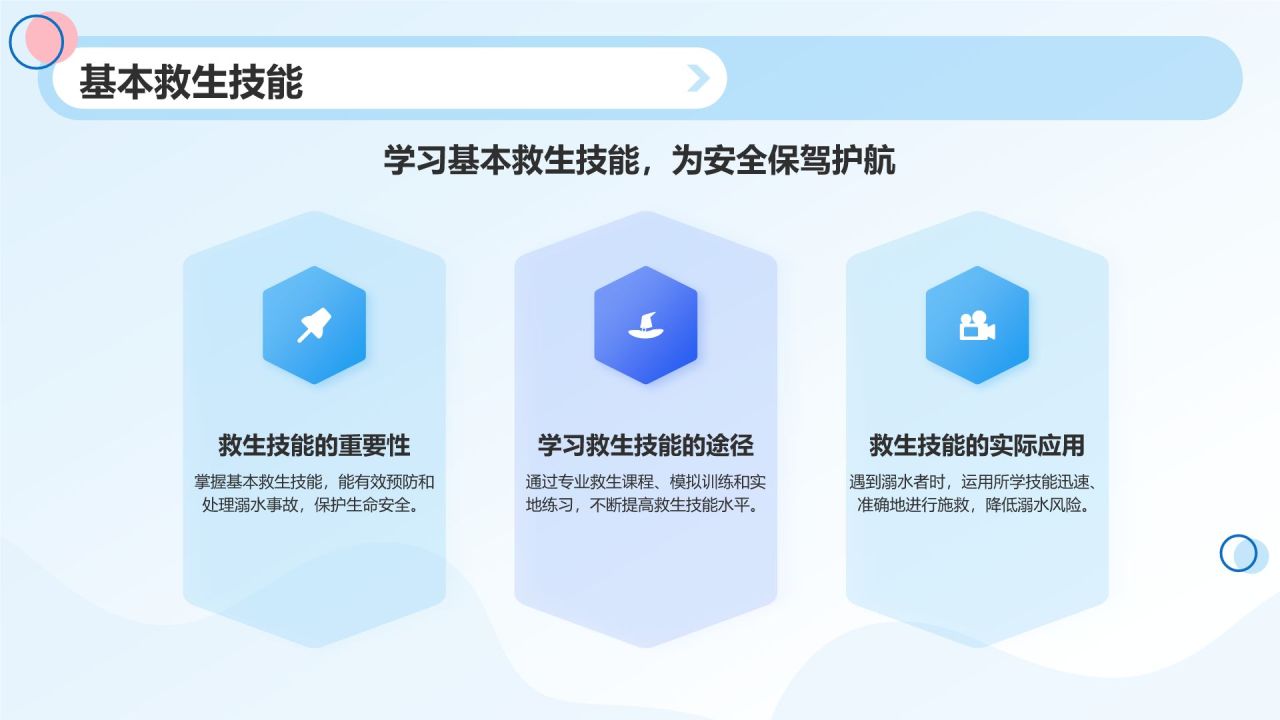 基本救生技能

学习基本救生技能，为安全保驾护航

救生技能的重要性

掌握基本救生技能，能有效预防和处理溺水事故，保护生命安全。

学习救生技能的途径

通过专业救生课程、模拟训练和实地练习，不断提高救生技能水平。

救生技能的实际应用

遇到溺水者时，运用所学技能迅速、准确地进行施救，降低溺水风险。